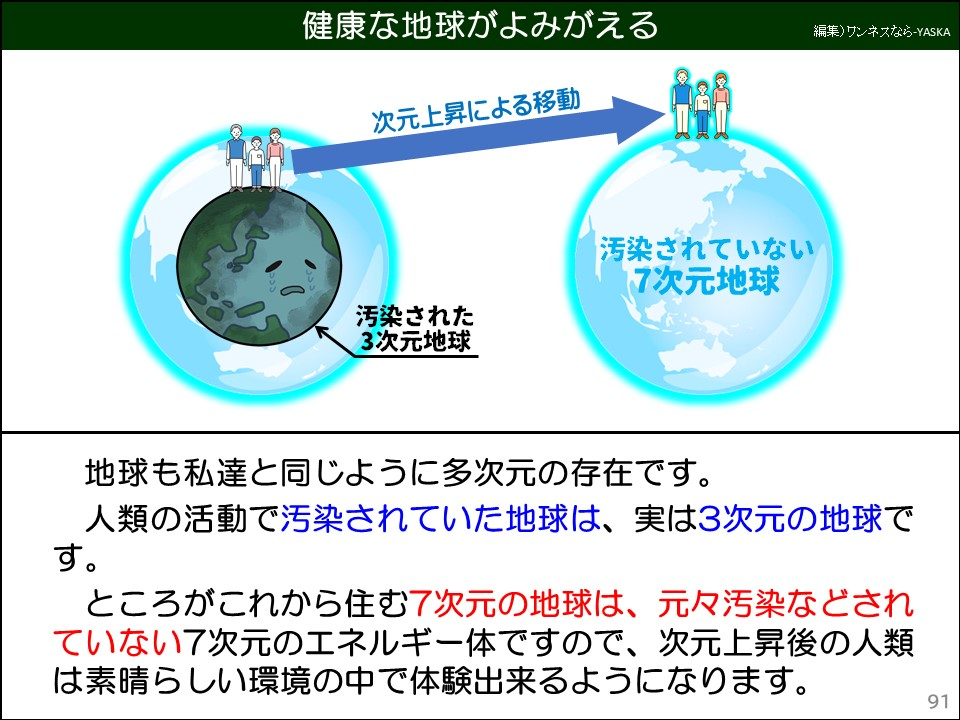 健康な地球がよみがえる

編集)ワンネスなら-YASKA

次元上昇による移動

汚染された
3次元地球

汚染されていない
7次元地球

地球も私達と同じように多次元の存在です。

人類の活動で汚染されていた地球は、実は3次元の地球です。

ところがこれから住む7次元の地球は、元々汚染などされていない7次元のエネルギー体ですので、次元上昇後の人類は素晴らしい環境の中で体験出来るようになります。

91